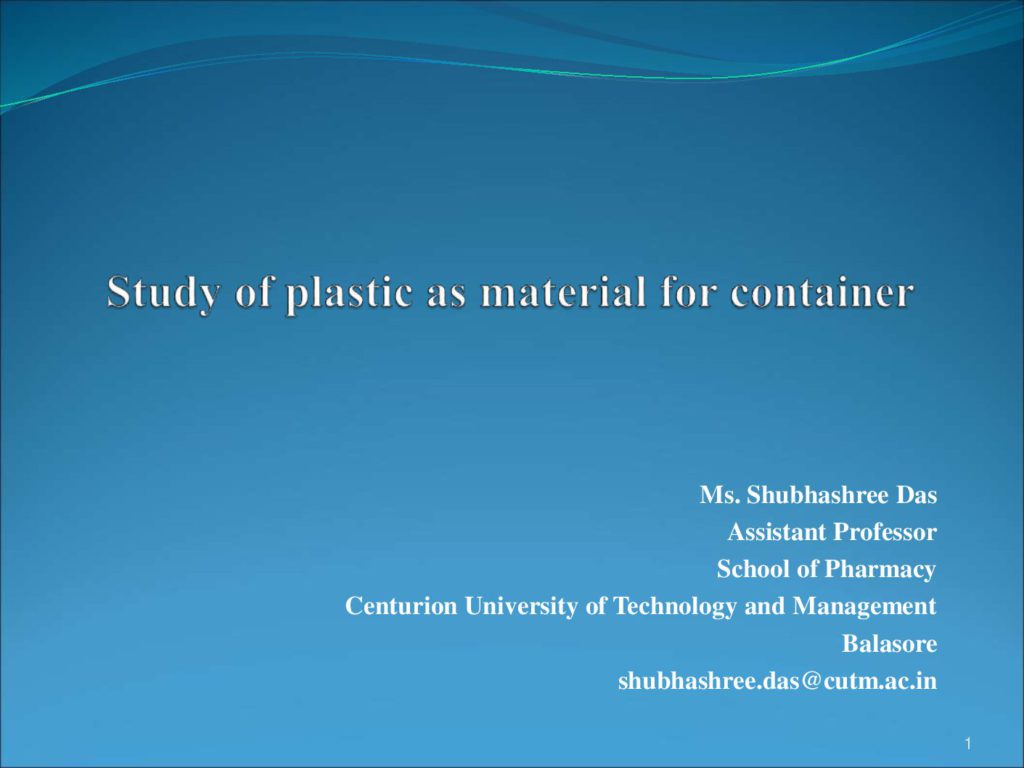 Study of plastic as material for container

Ms. Shubhashree Das
Assistant Professor
School of Pharmacy
Centurion University of Technology and Management
Balasore
shubhashree.das@cutm.ac.in

1